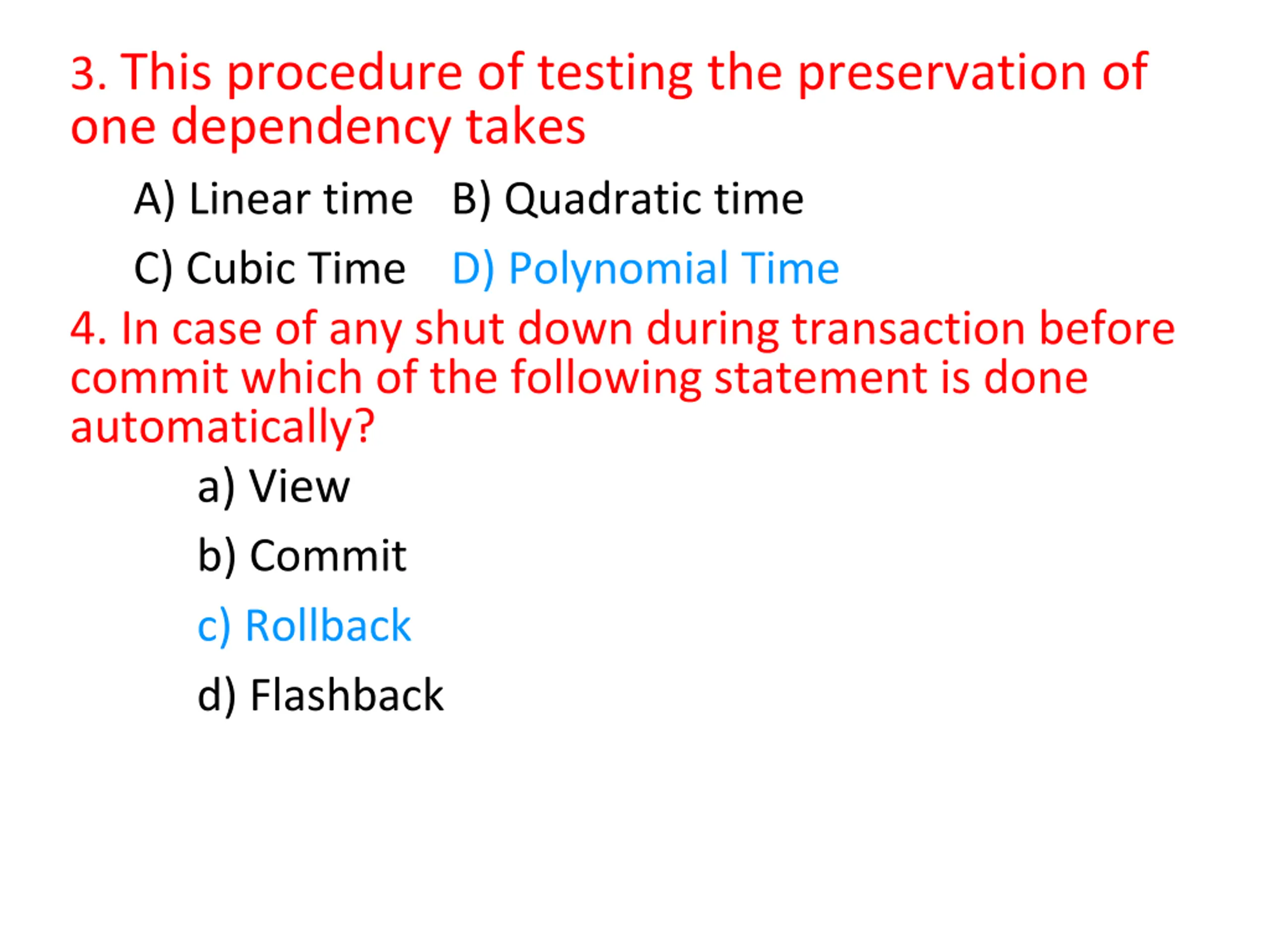 3. This procedure of testing the preservation of one dependency takes

A) Linear time B) Quadratic time

C) Cubic Time D) Polynomial Time

4. In case of any shut down during transaction before commit which of the following statement is done automatically?

a) View

b) Commit

c) Rollback

d) Flashback